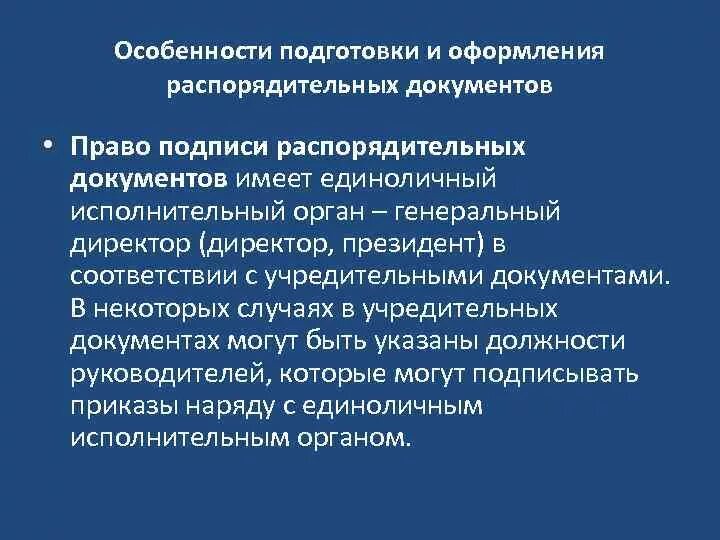 Особенности подготовки и оформления распорядительных документов

• Право подписи распорядительных документов имеет единоличный исполнительный орган – генеральный директор (директор, президент) в соответствии с учредительными документами. В некоторых случаях в учредительных документах могут быть указаны должности руководителей, которые могут подписывать приказы наряду с единоличным исполнительным органом.